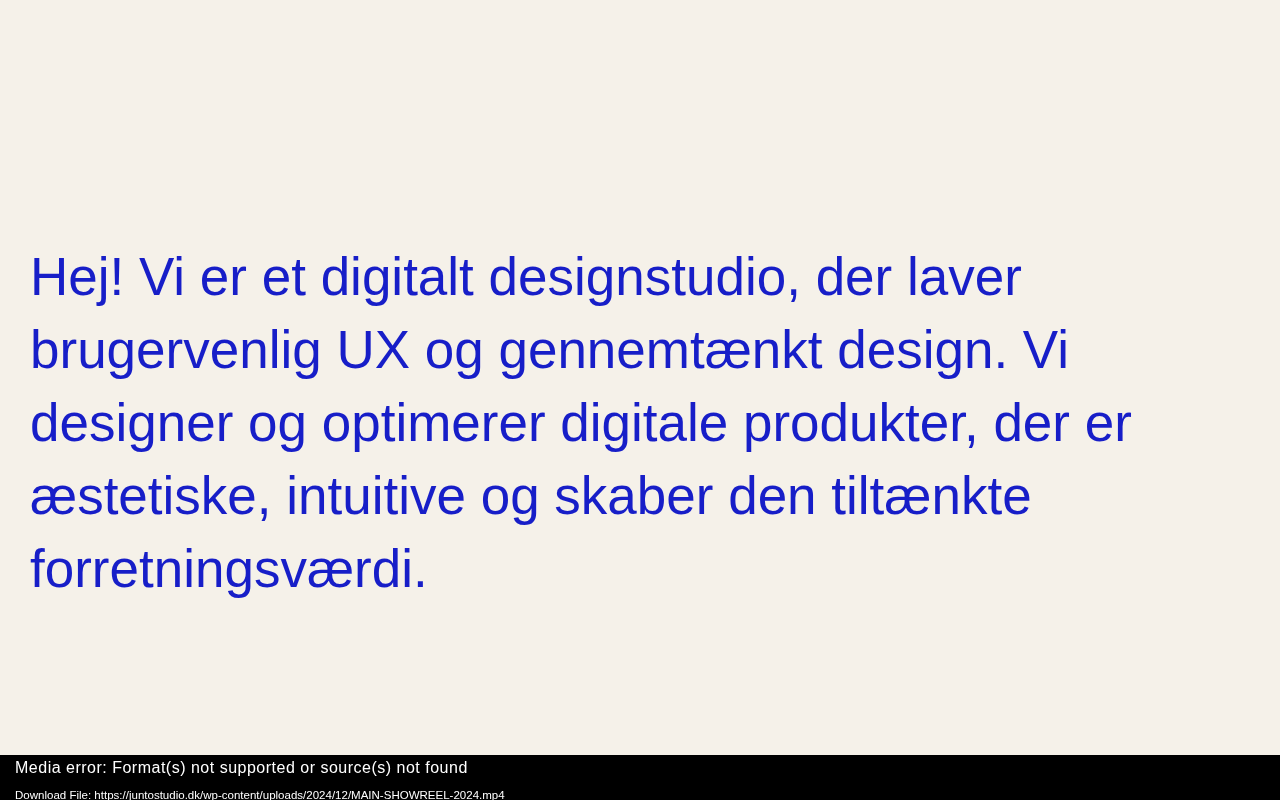 Hej! Vi er et digitalt designstudio, der laver brugervenlig UX og gennemtænkt design. Vi designer og optimerer digitale produkter, der er æstetiske, intuitive og skaber den tiltænkte forretningsværdi.

Media error: Format(s) not supported or source(s) not found

Download File: https://juntostudio.dk/wp-content/uploads/2024/12/MAIN-SHOWREEL-2024.mp4